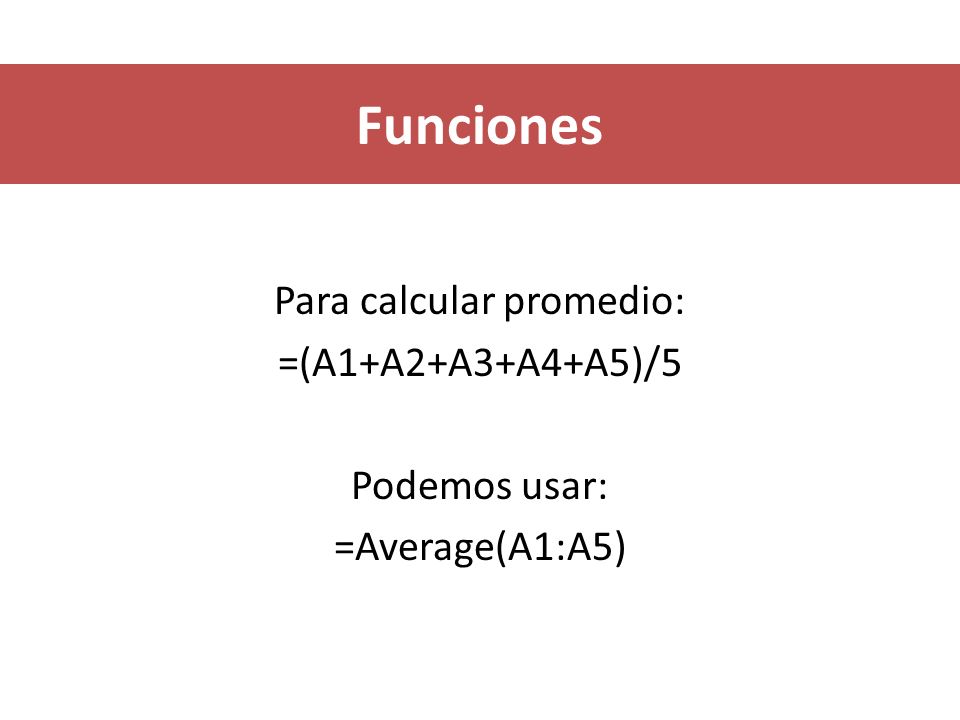 Funciones

Para calcular promedio:
=(A1+A2+A3+A4+A5)/5

Podemos usar:
=Average(A1:A5)